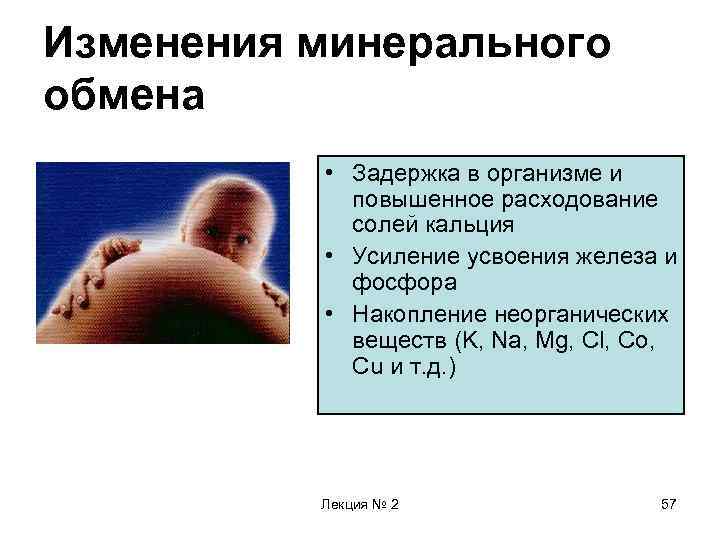 Изменения минерального обмена

• Задержка в организме и повышенное расходование солей кальция
• Усиление усвоения железа и фосфора
• Накопление неорганических веществ (K, Na, Mg, Cl, Co, Cu и т.д.)

Лекция № 2

57